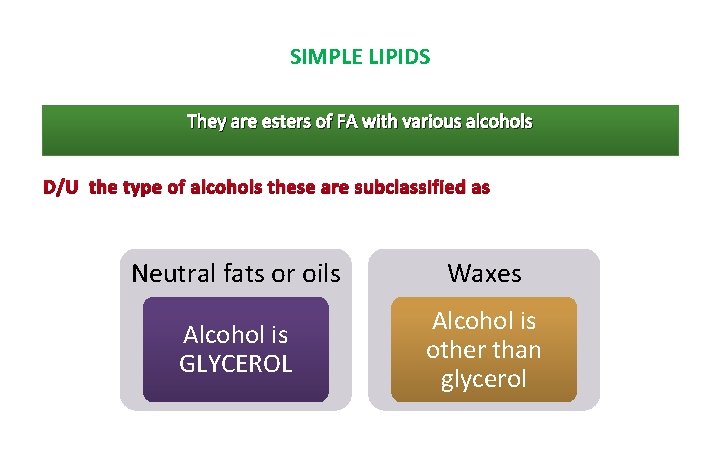 SIMPLE LIPIDS

They are esters of FA with various alcohols

D/U the type of alcohols these are subclassified as

Neutral fats or oils

Alcohol is GLYCEROL

Waxes

Alcohol is other than glycerol